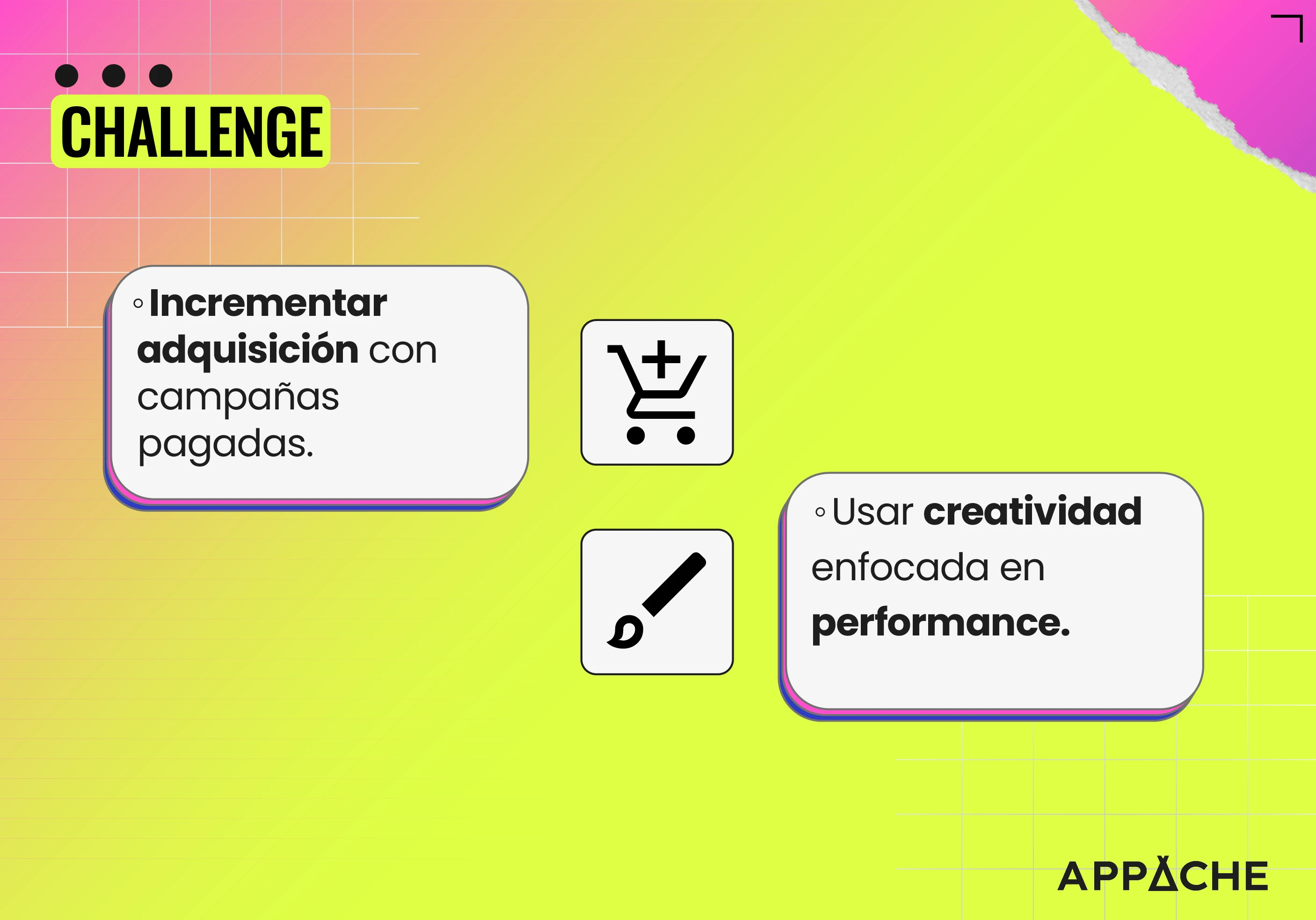 CHALLENGE

◦ Incrementar adquisición con campañas pagadas.

◦ Usar creatividad enfocada en performance.

APPACHE